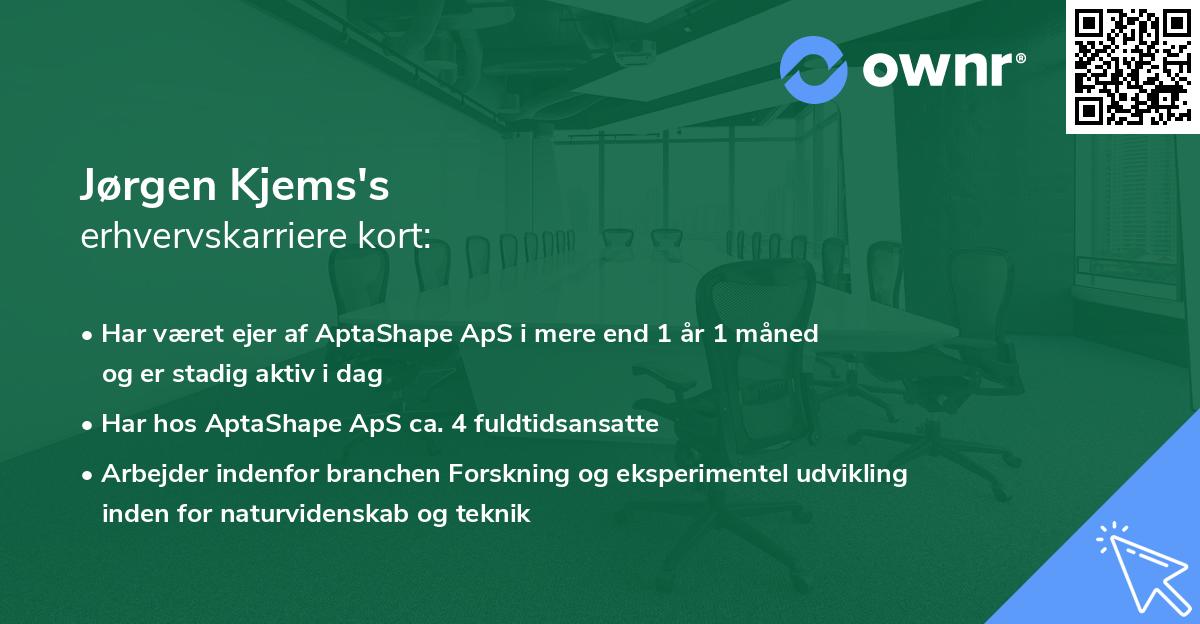 ownr®

Jørgen Kjems's
erhvervskarriere kort:

• Har været ejer af AptaShape ApS i mere end 1 år 1 måned og er stadig aktiv i dag
• Har hos AptaShape ApS ca. 4 fuldtidsansatte
• Arbejder indenfor branchen Forskning og eksperimentel udvikling inden for naturvidenskab og teknik